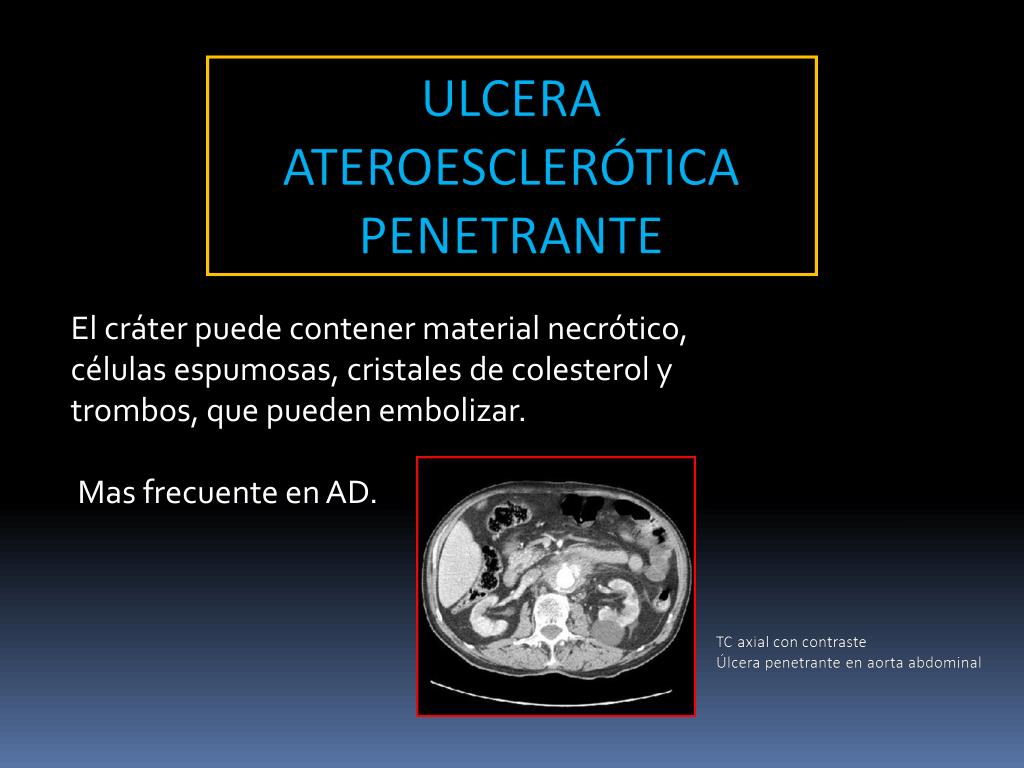 ULCERA ATEROESCLERÓTICA PENETRANTE

El cráter puede contener material necrótico, células espumosas, cristales de colesterol y trombos, que pueden embolizar.

Mas frecuente en AD.

TC axial con contraste
Úlcera penetrante en aorta abdominal